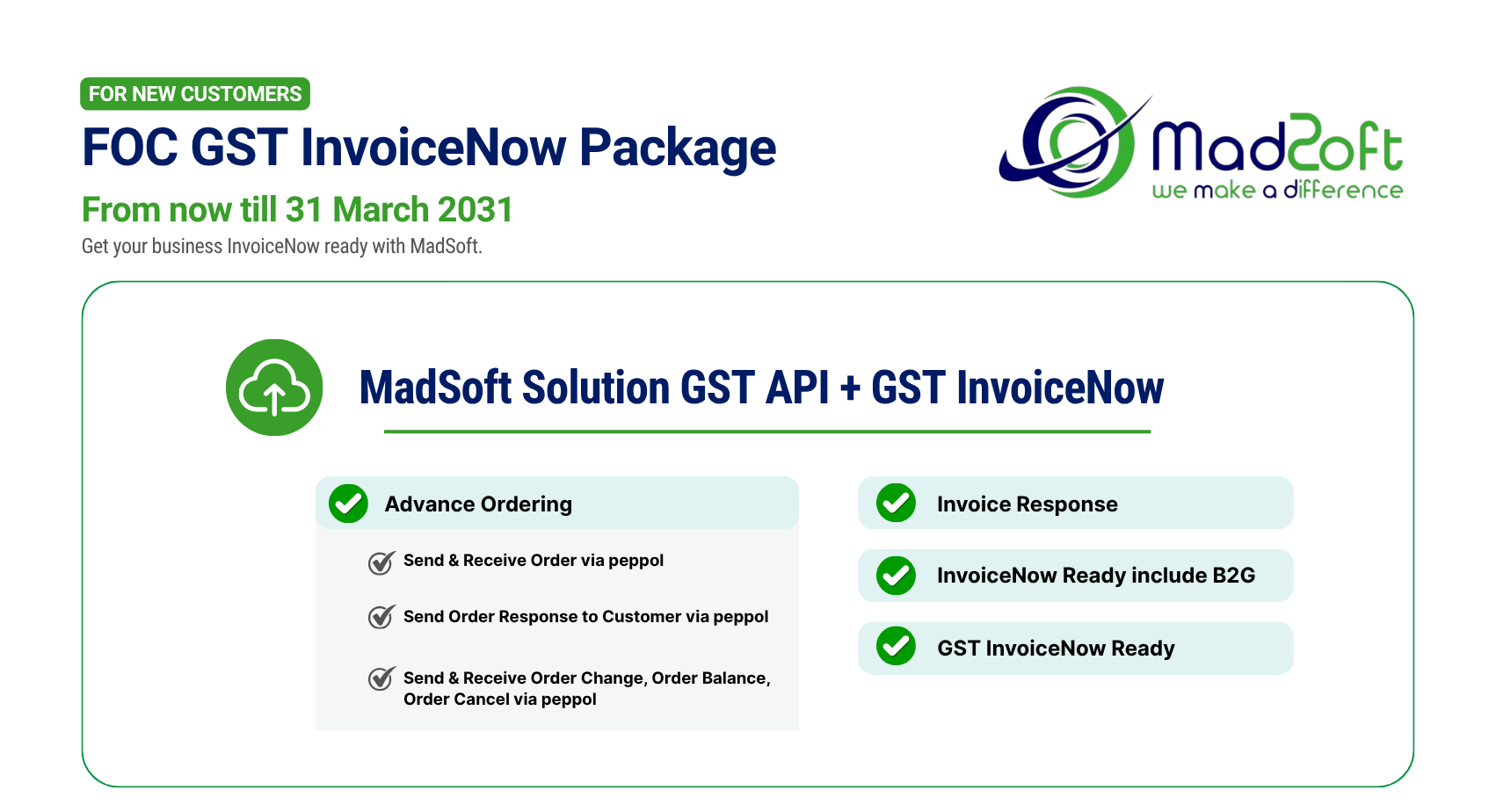 FOR NEW CUSTOMERS

FOC GST InvoiceNow Package

From now till 31 March 2031

Get your business InvoiceNow ready with MadSoft.

MadSoft
we make a difference

MadSoft Solution GST API + GST InvoiceNow

Advance Ordering

Send & Receive Order via peppol

Send Order Response to Customer via peppol

Send & Receive Order Change, Order Balance, Order Cancel via peppol

Invoice Response

InvoiceNow Ready include B2G

GST InvoiceNow Ready